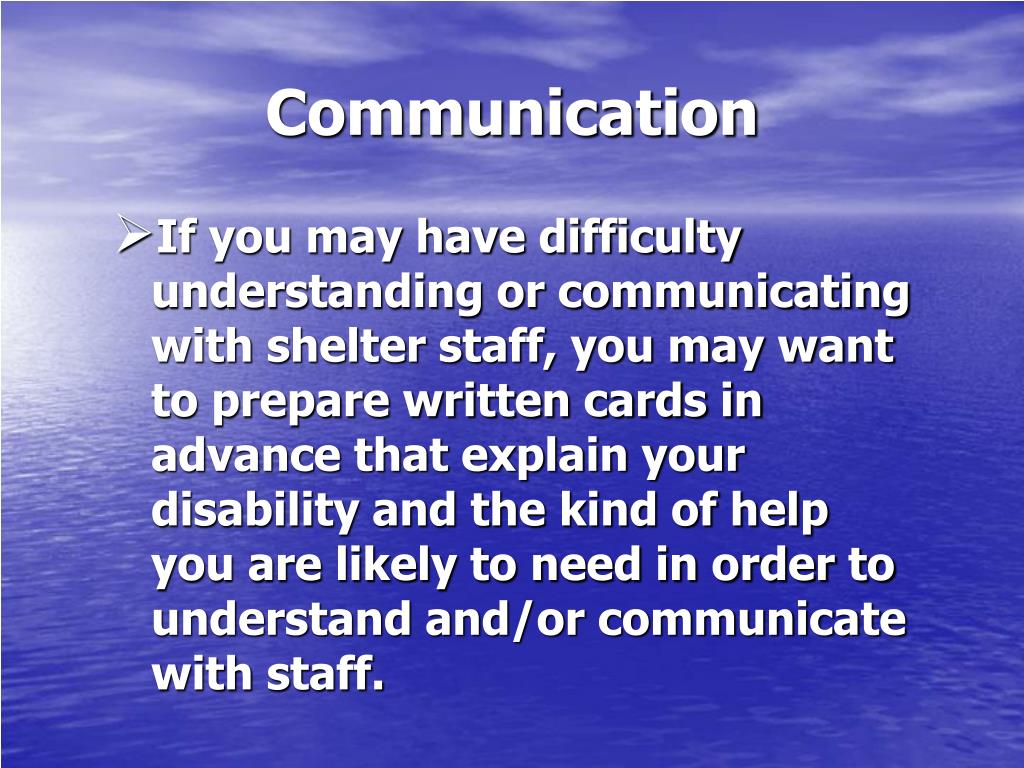 Communication

➢If you may have difficulty understanding or communicating with shelter staff, you may want to prepare written cards in advance that explain your disability and the kind of help you are likely to need in order to understand and/or communicate with staff.